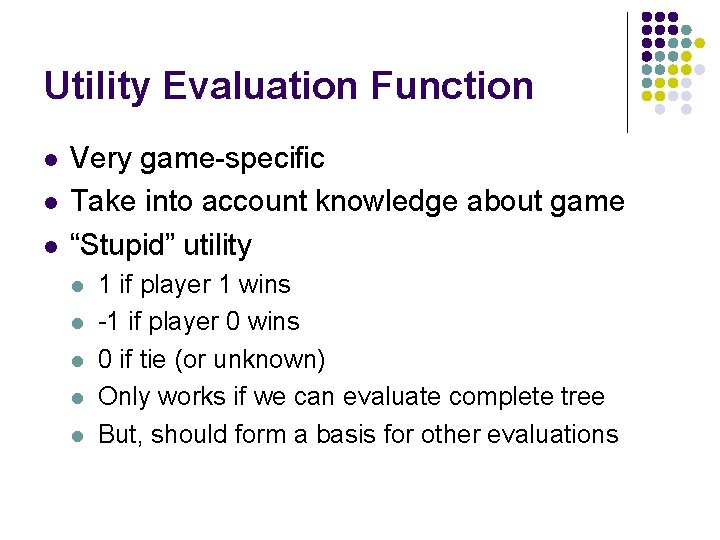 Utility Evaluation Function

- Very game-specific
- Take into account knowledge about game
- “Stupid” utility
  - 1 if player 1 wins
  - -1 if player 0 wins
  - 0 if tie (or unknown)
  - Only works if we can evaluate complete tree
  - But, should form a basis for other evaluations